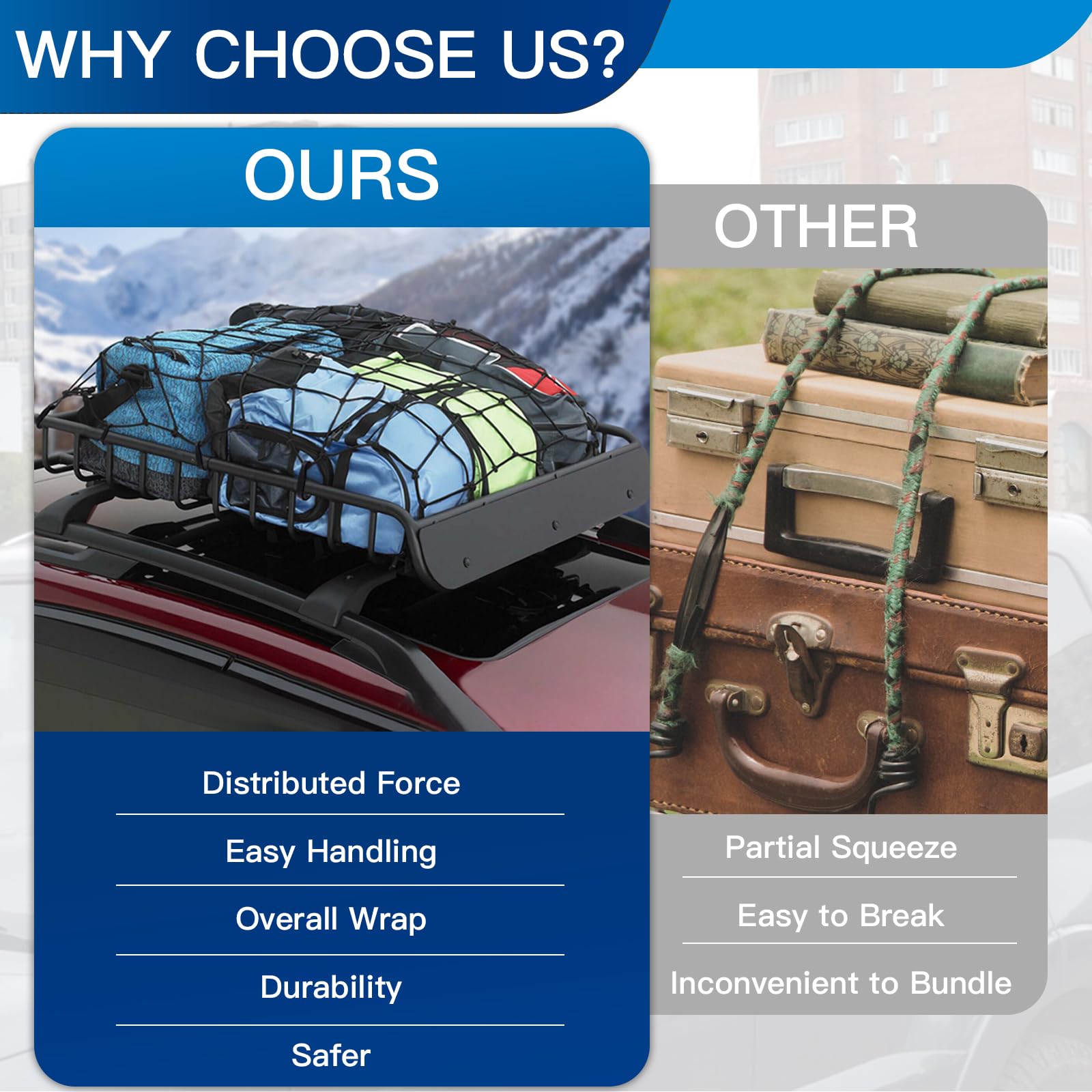 WHY CHOOSE US?

OURS

Distributed Force

Easy Handling

Overall Wrap

Durability

Safer

OTHER

Partial Squeeze

Easy to Break

Inconvenient to Bundle